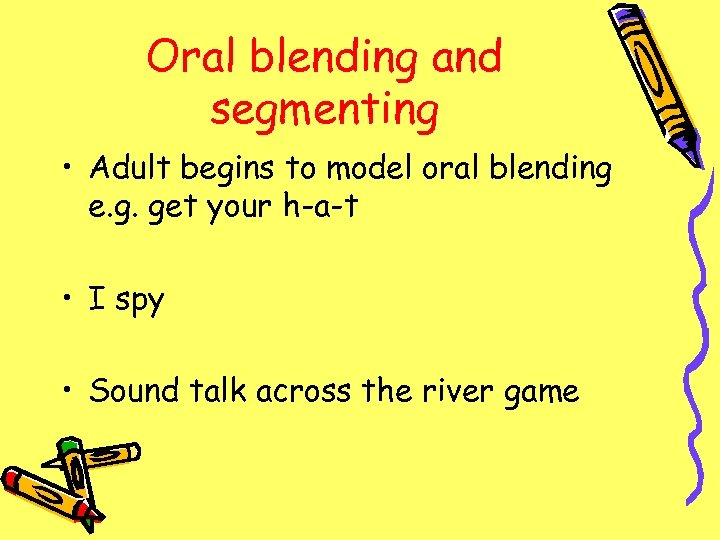 Oral blending and segmenting

• Adult begins to model oral blending e.g. get your h-a-t

• I spy

• Sound talk across the river game